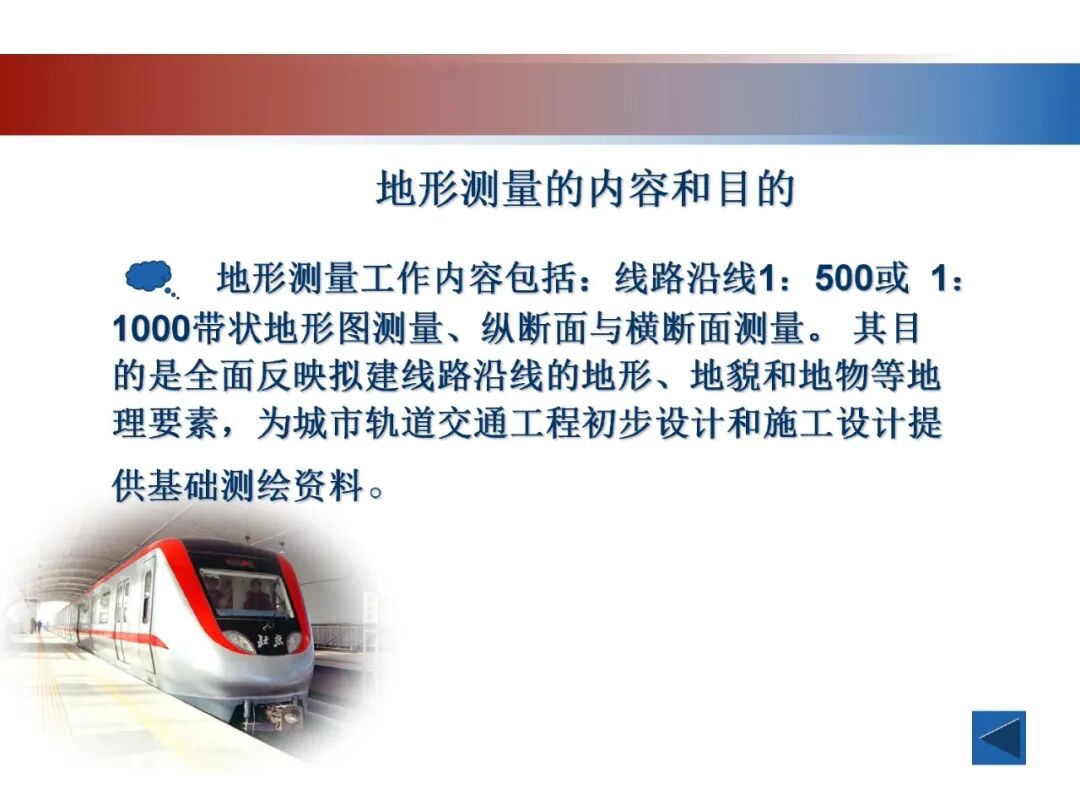 地形测量的内容和目的

地形测量工作内容包括：线路沿线1：500或 1：1000带状地形图测量、纵断面与横断面测量。 其目的是全面反映拟建线路沿线的地形、地貌和地物等地理要素，为城市轨道交通工程初步设计和施工设计提供基础测绘资料。